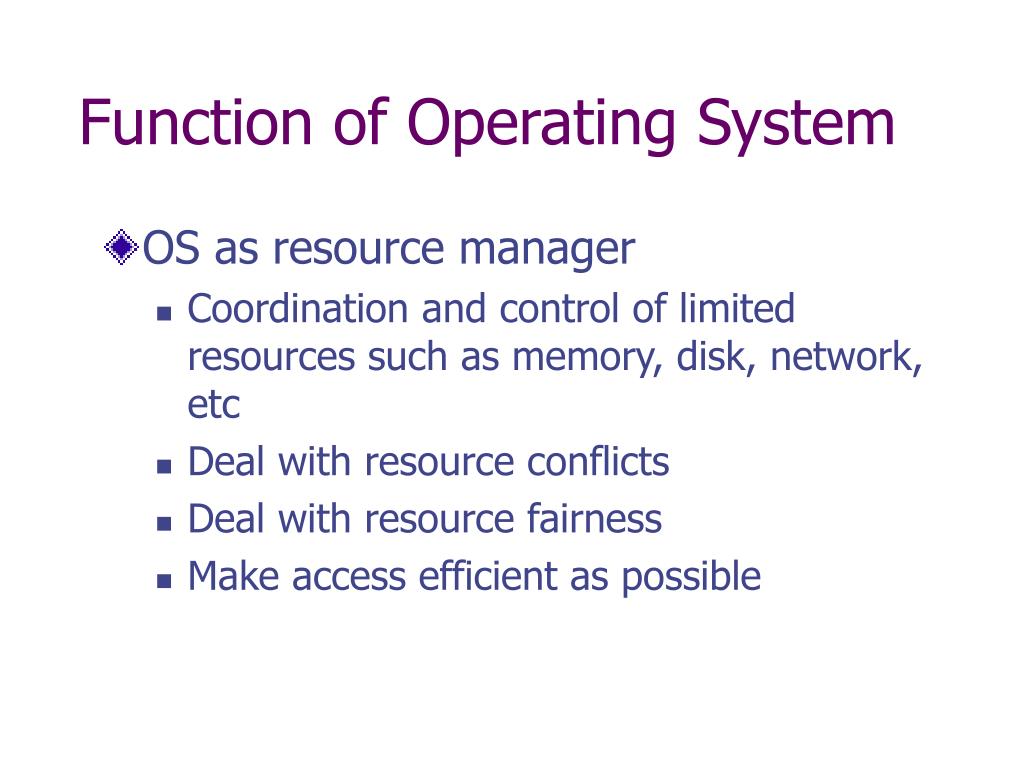 Function of Operating System

OS as resource manager

Coordination and control of limited resources such as memory, disk, network, etc

Deal with resource conflicts

Deal with resource fairness

Make access efficient as possible